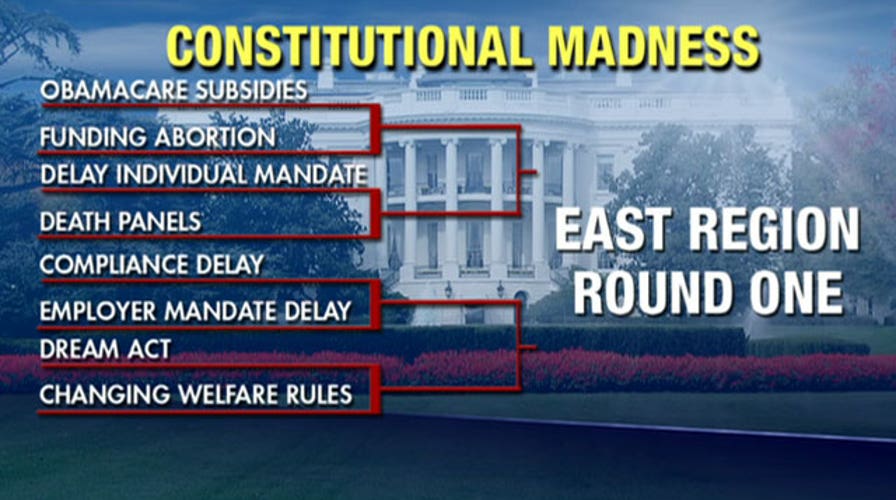 CONSTITUTIONAL MADNESS

OBAMACARE SUBSIDIES
FUNDING ABORTION
DELAY INDIVIDUAL MANDATE
DEATH PANELS
COMPLIANCE DELAY
EMPLOYER MANDATE DELAY
DREAM ACT
CHANGING WELFARE RULES

EAST REGION
ROUND ONE